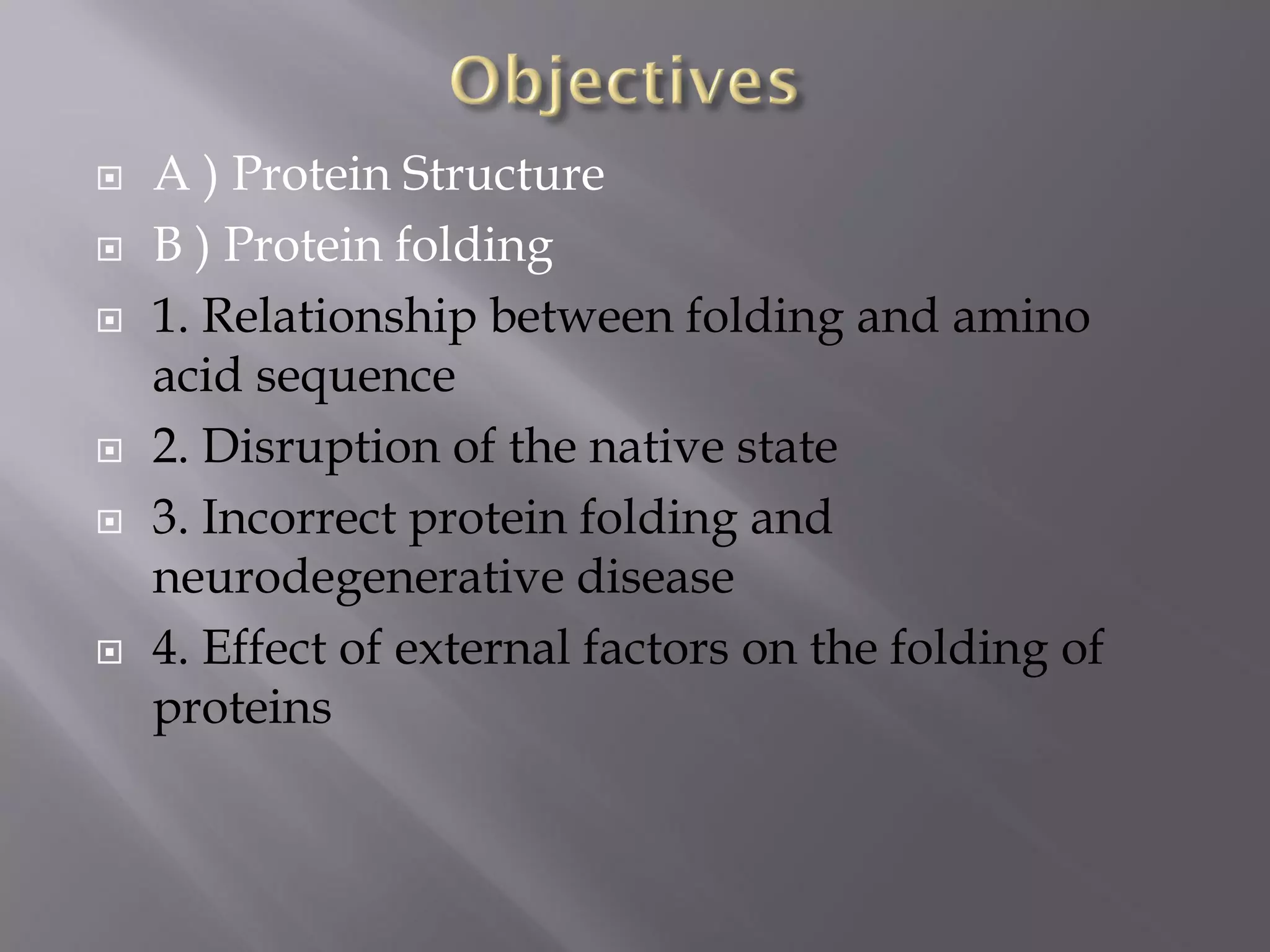 Objectives

A ) Protein Structure

B ) Protein folding

1. Relationship between folding and amino acid sequence

2. Disruption of the native state

3. Incorrect protein folding and neurodegenerative disease

4. Effect of external factors on the folding of proteins